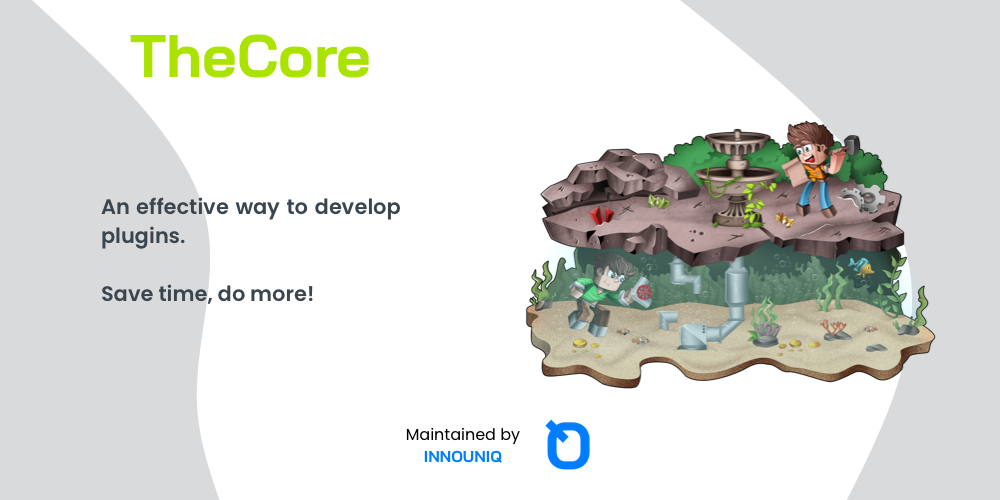 TheCore

An effective way to develop plugins.

Save time, do more!

Maintained by
INNOUNIQ